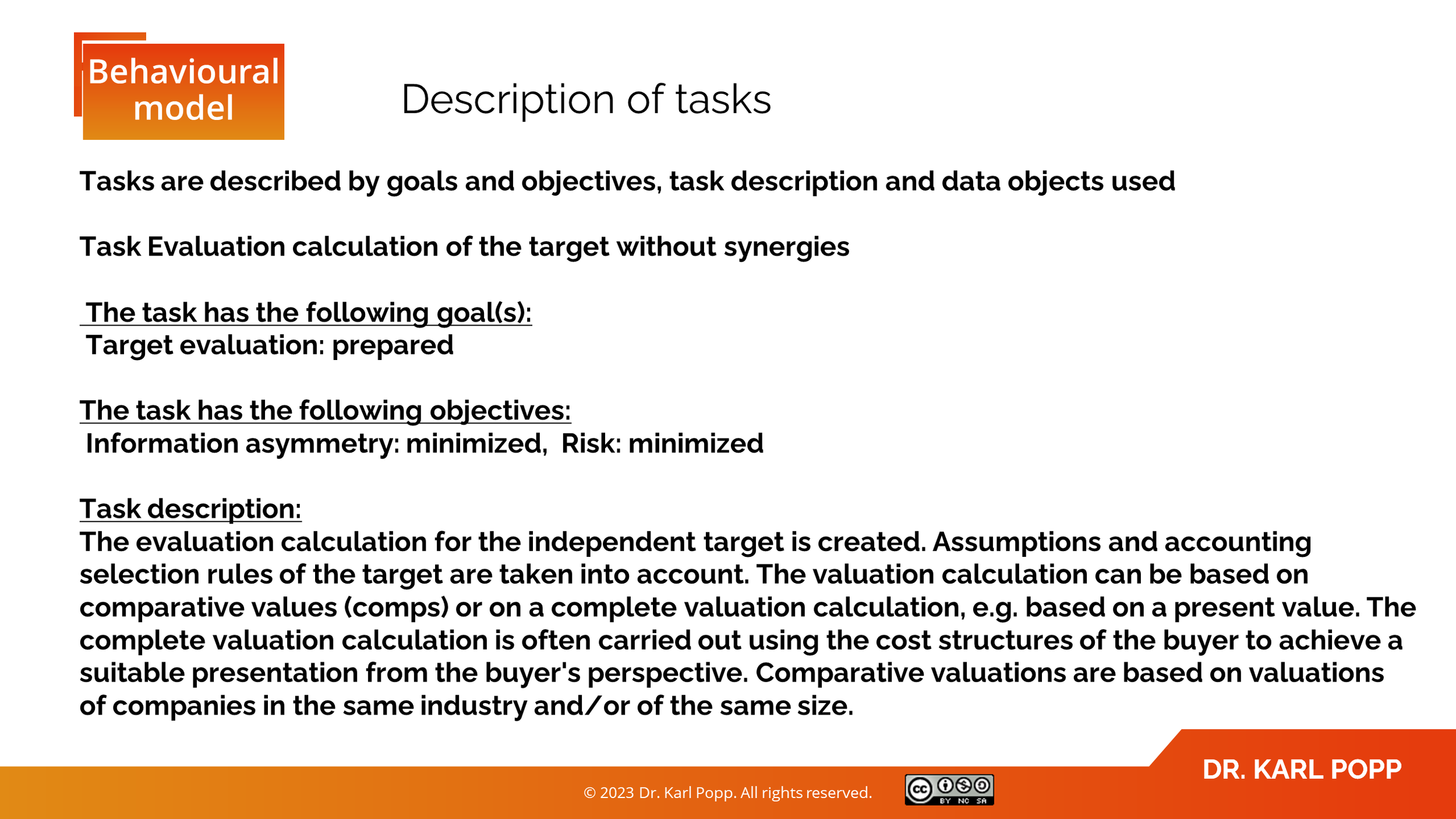 Behavioural model

Description of tasks

Tasks are described by goals and objectives, task description and data objects used

Task Evaluation calculation of the target without synergies

The task has the following goal(s):
Target evaluation: prepared

The task has the following objectives:
Information asymmetry: minimized, Risk: minimized

Task description:
The evaluation calculation for the independent target is created. Assumptions and accounting selection rules of the target are taken into account. The valuation calculation can be based on comparative values (comps) or on a complete valuation calculation, e.g. based on a present value. The complete valuation calculation is often carried out using the cost structures of the buyer to achieve a suitable presentation from the buyer's perspective. Comparative valuations are based on valuations of companies in the same industry and/or of the same size.

© 2023 Dr. Karl Popp. All rights reserved.

BY NC SA

DR. KARL POPP